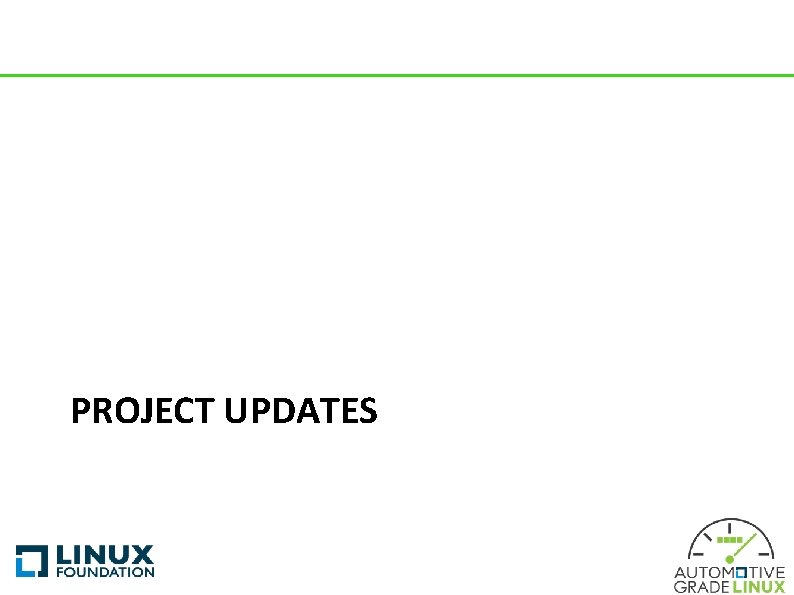 PROJECT UPDATES

LINUX FOUNDATION

AUTOMOTIVE GRADE LINUX